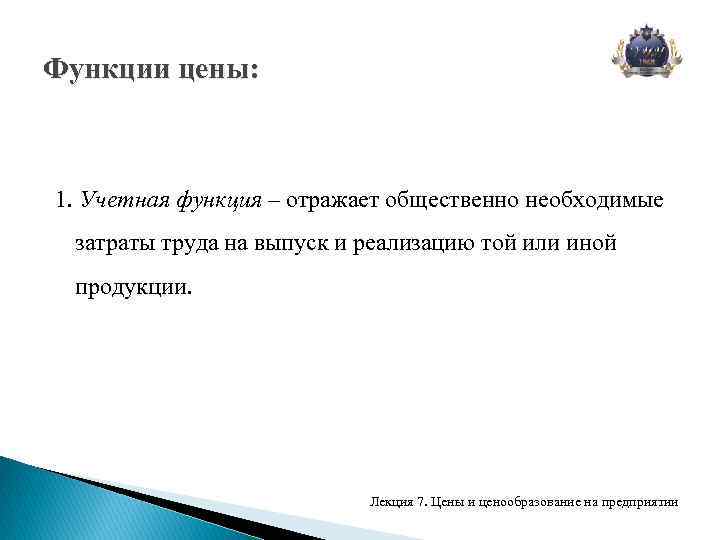 Функции цены:

1. Учетная функция – отражает общественно необходимые затраты труда на выпуск и реализацию той или иной продукции.

Лекция 7. Цены и ценообразование на предприятии